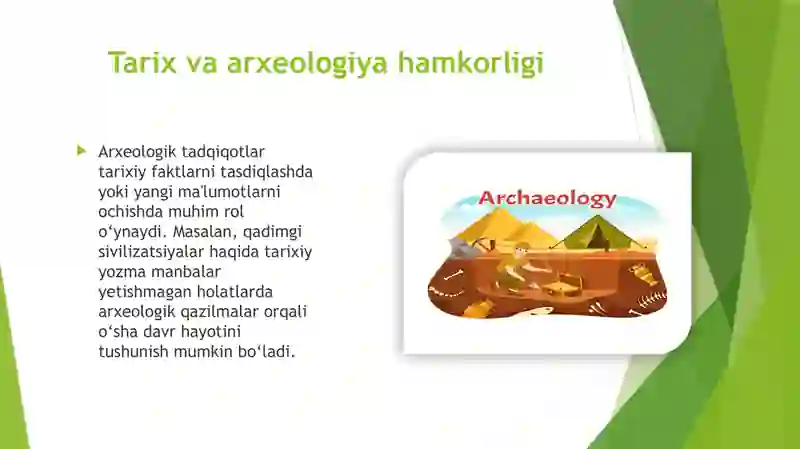 Tarix va arxeologiya hamkorligi

Arxeologik tadqiqotlar tarixiy faktlarni tasdiqlashda yoki yangi ma'lumotlarni ochishda muhim rol o‘ynaydi. Masalan, qadimgi sivilizatsiyalar haqida tarixiy yozma manbalar yetishmagan holatlarda arxeologik qazilmalar orqali o‘sha davr hayotini tushunish mumkin bo‘ladi.

Archaeology